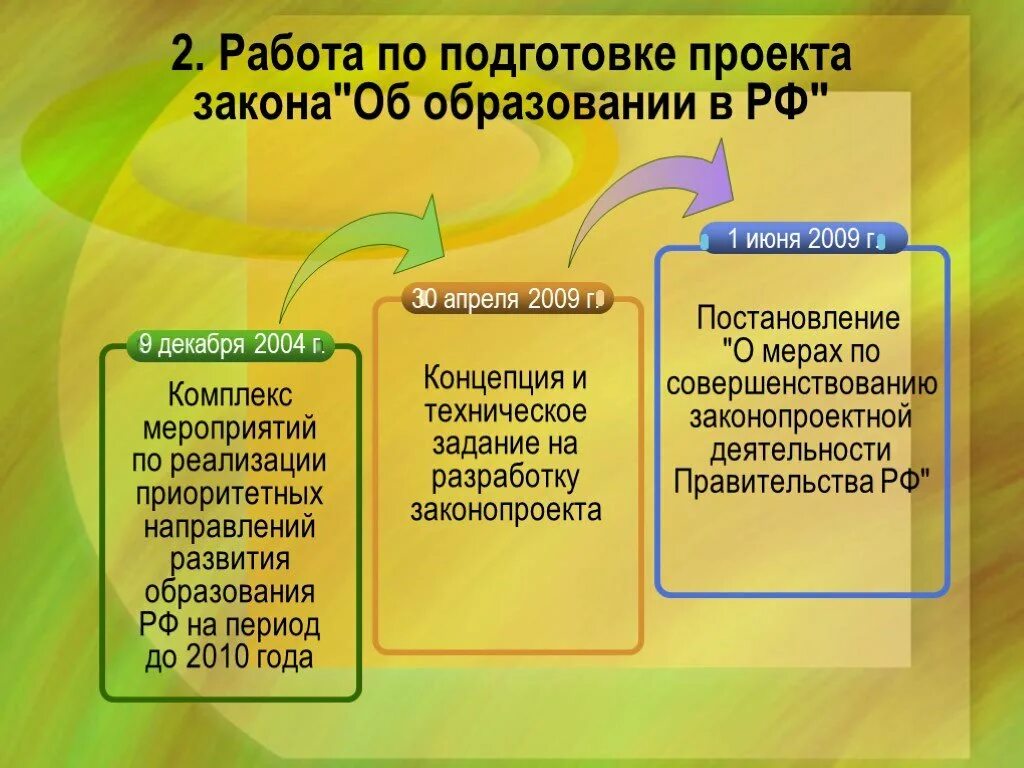 2. Работа по подготовке проекта закона"Об образовании в РФ"

9 декабря 2004 г.

Комплекс мероприятий по реализации приоритетных направлений развития образования РФ на период до 2010 года

30 апреля 2009 г.

Концепция и техническое задание на разработку законопроекта

1 июня 2009 г.

Постановление "О мерах по совершенствованию законопроектной деятельности Правительства РФ"